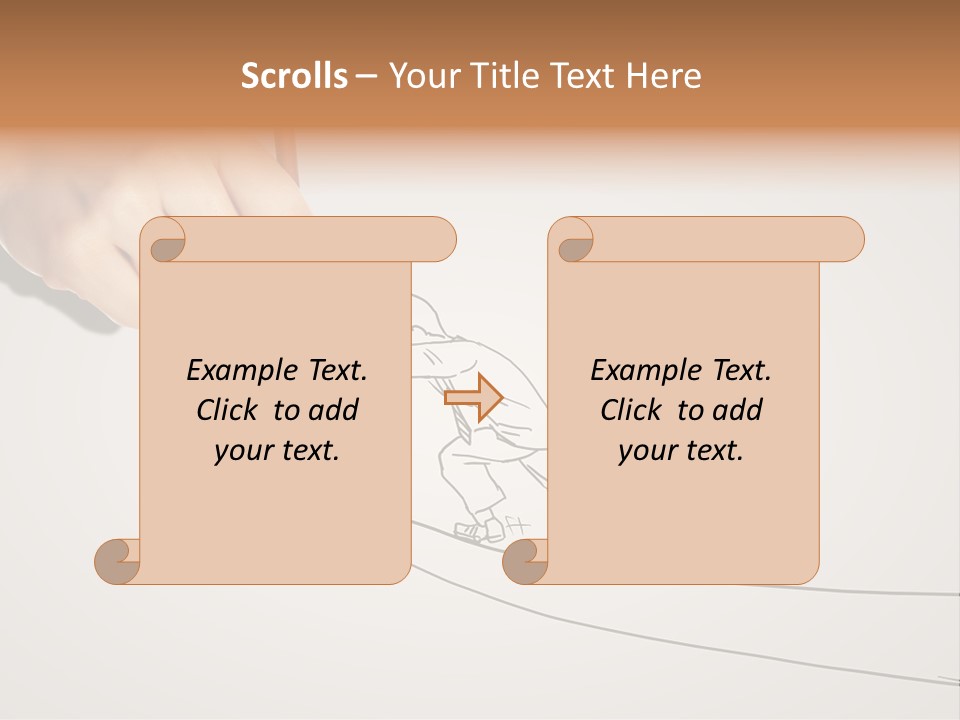 Scrolls – Your Title Text Here

Example Text. Click to add your text.

Example Text. Click to add your text.